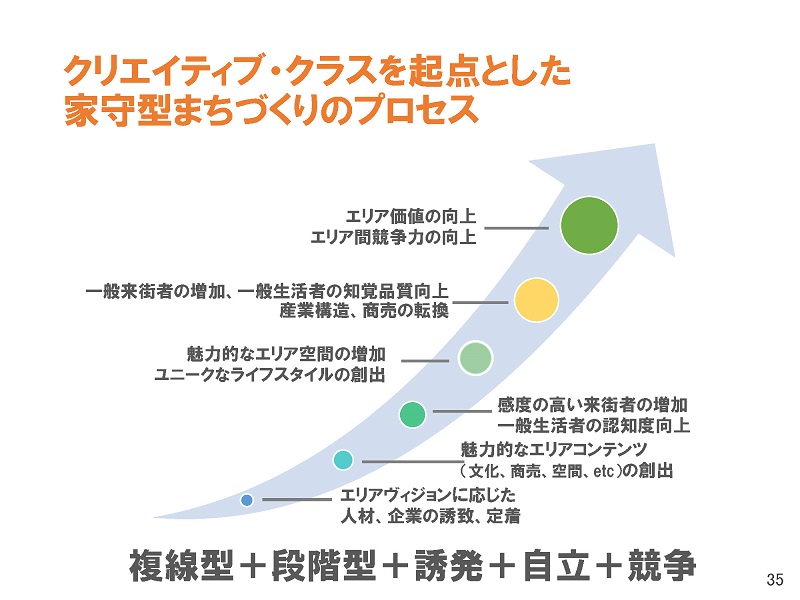 クリエイティブ・クラスを起点とした
家守型まちづくりのプロセス

エリア価値の向上
エリア間競争力の向上

一般来街者の増加、一般生活者の知覚品質向上
産業構造、商売の転換

魅力的なエリア空間の増加
ユニークなライフスタイルの創出

感度の高い来街者の増加
一般生活者の認知度向上

魅力的なエリアコンテンツ
（文化、商売、空間、etc）の創出

エリアヴィジョンに応じた
人材、企業の誘致、定着

複線型＋段階型＋誘発＋自立＋競争

35